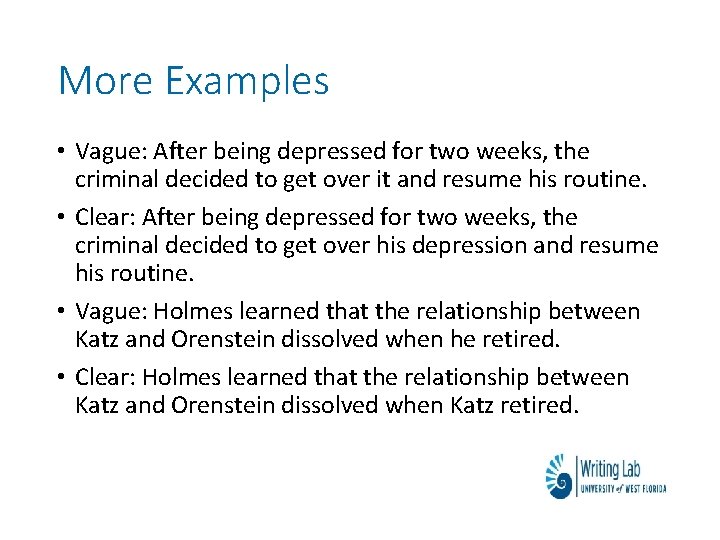 More Examples

• Vague: After being depressed for two weeks, the criminal decided to get over it and resume his routine.

• Clear: After being depressed for two weeks, the criminal decided to get over his depression and resume his routine.

• Vague: Holmes learned that the relationship between Katz and Orenstein dissolved when he retired.

• Clear: Holmes learned that the relationship between Katz and Orenstein dissolved when Katz retired.

Writing Lab
UNIVERSITY of WEST FLORIDA